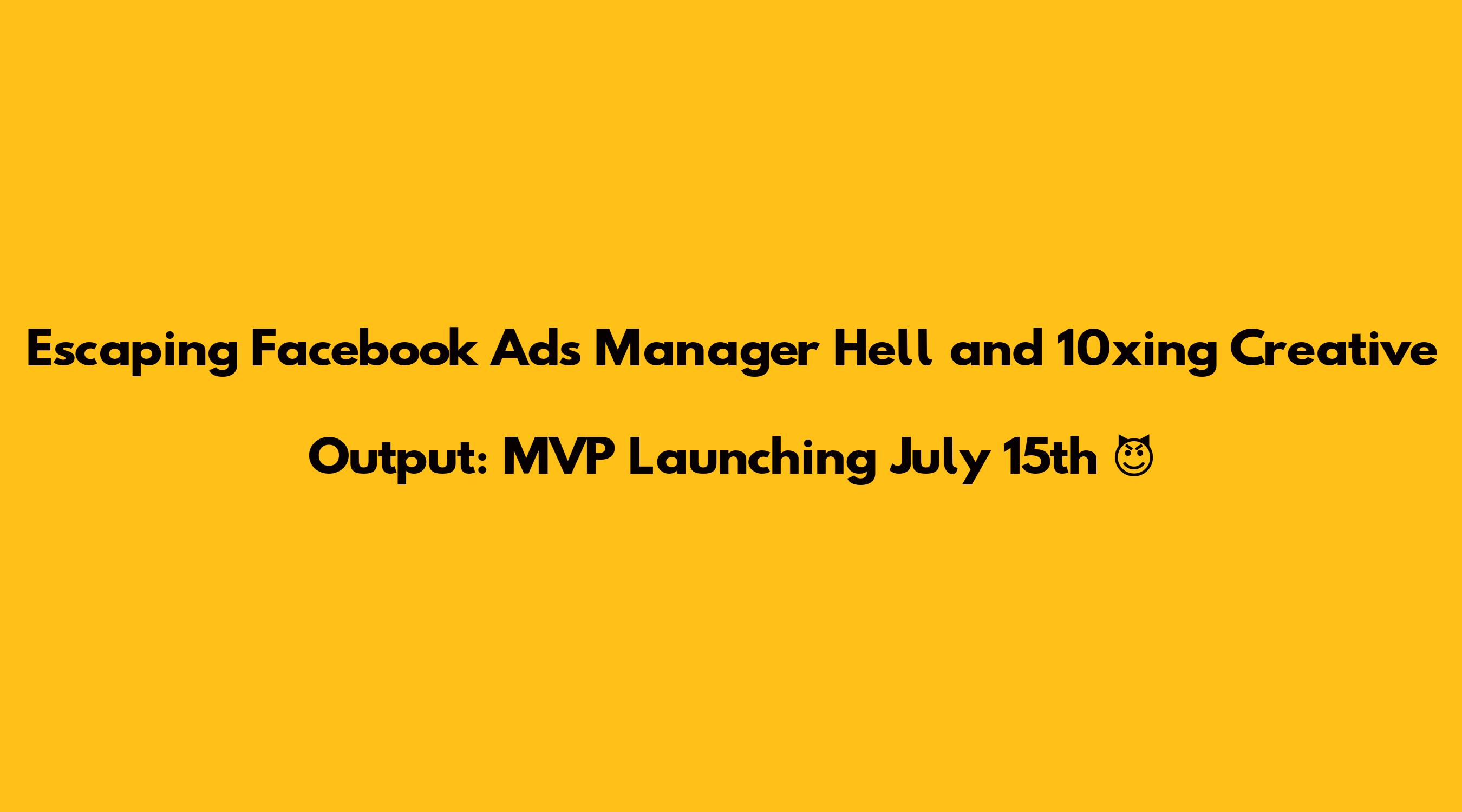 Escaping Facebook Ads Manager Hell and 10xing Creative Output: MVP Launching July 15th 😈